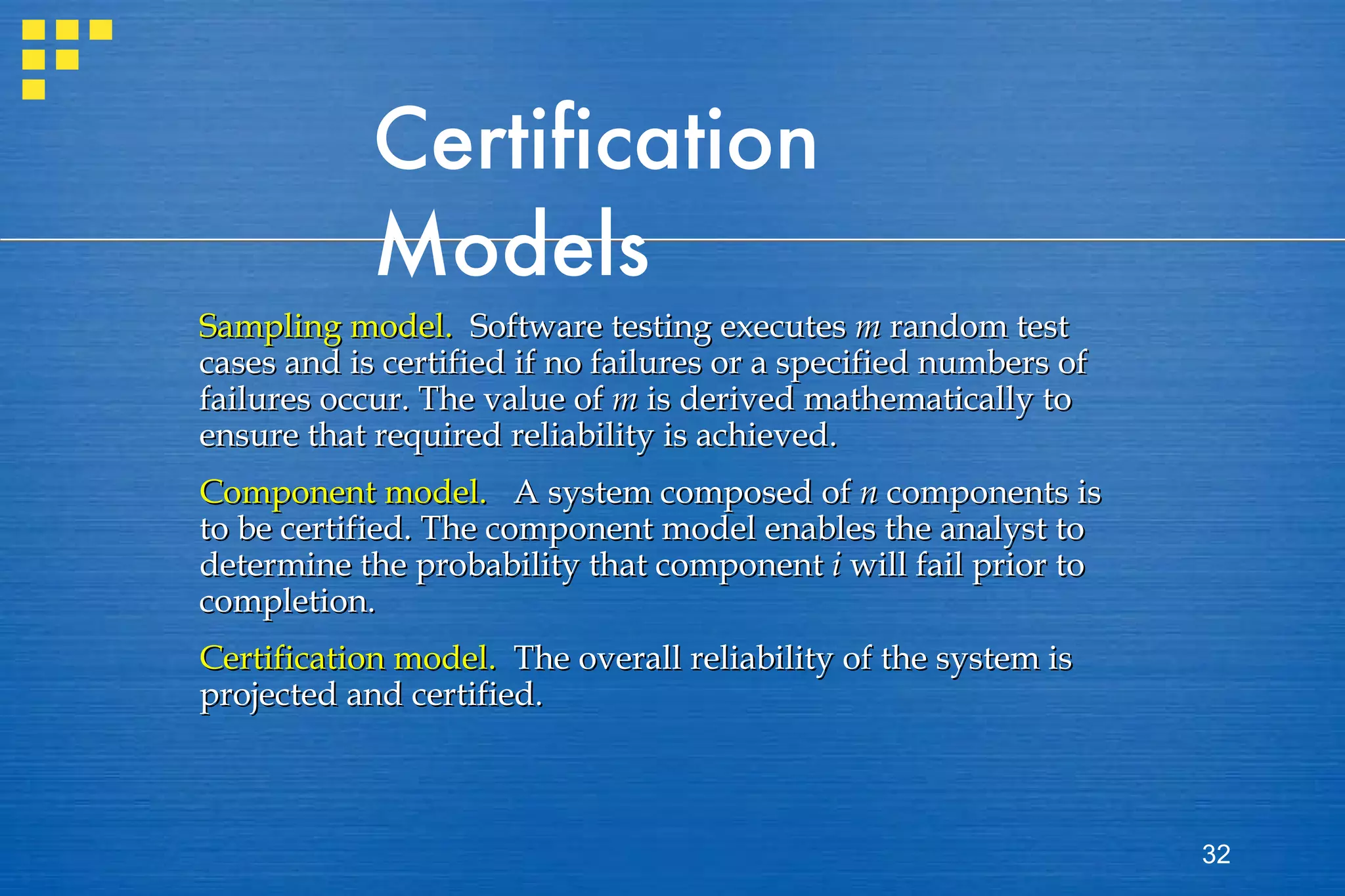 Certification Models

Sampling model. Software testing executes $m$ random test cases and is certified if no failures or a specified numbers of failures occur. The value of $m$ is derived mathematically to ensure that required reliability is achieved.

Component model. A system composed of $n$ components is to be certified. The component model enables the analyst to determine the probability that component $i$ will fail prior to completion.

Certification model. The overall reliability of the system is projected and certified.

32